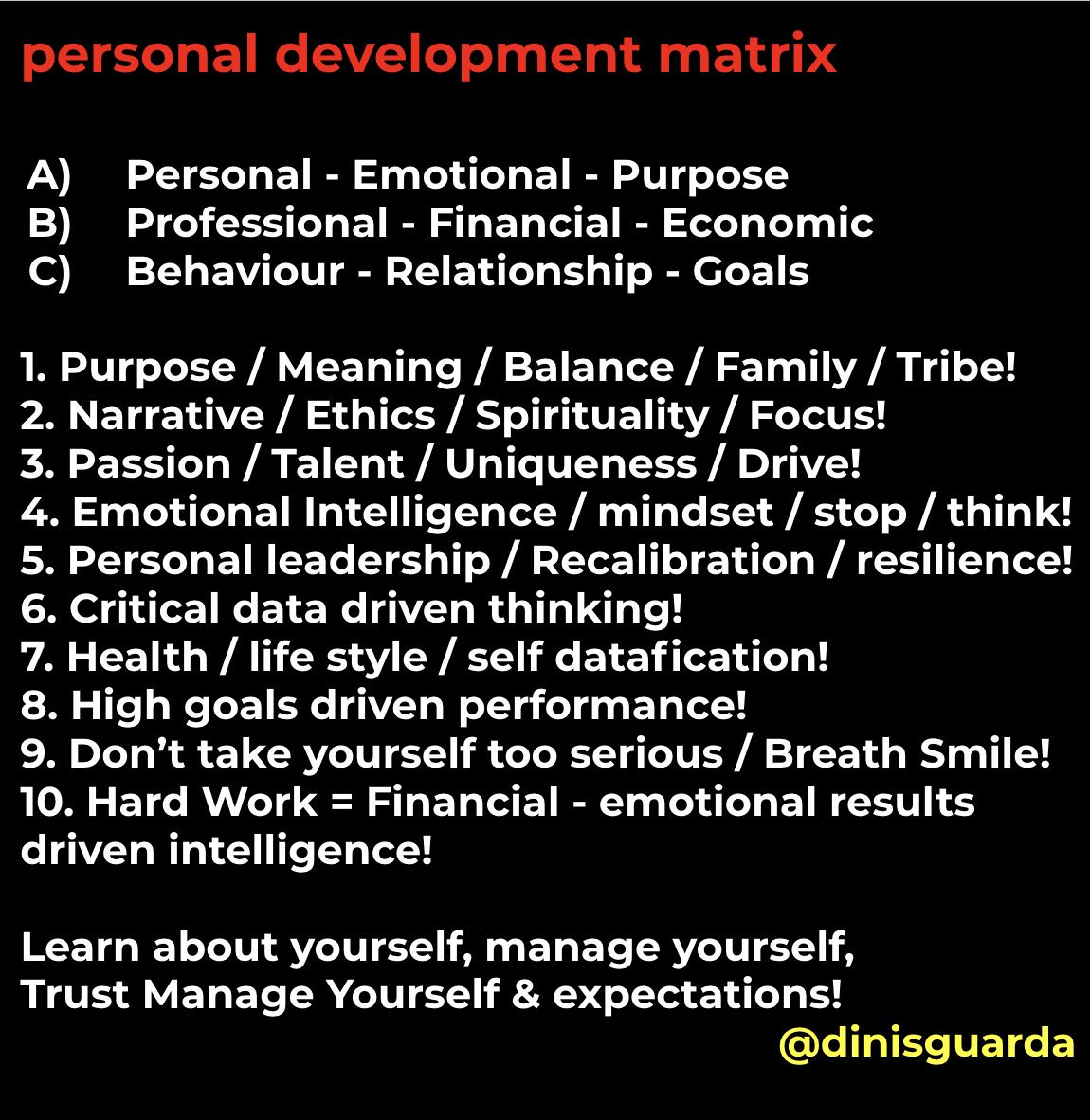 personal development matrix

A) Personal - Emotional - Purpose
B) Professional - Financial - Economic
C) Behaviour - Relationship - Goals

1. Purpose / Meaning / Balance / Family / Tribe!
2. Narrative / Ethics / Spirituality / Focus!
3. Passion / Talent / Uniqueness / Drive!
4. Emotional Intelligence / mindset / stop / think!
5. Personal leadership / Recalibration / resilience!
6. Critical data driven thinking!
7. Health / life style / self datafication!
8. High goals driven performance!
9. Don't take yourself too serious / Breath Smile!
10. Hard Work = Financial - emotional results driven intelligence!

Learn about yourself, manage yourself,
Trust Manage Yourself & expectations!
@dinisguarda